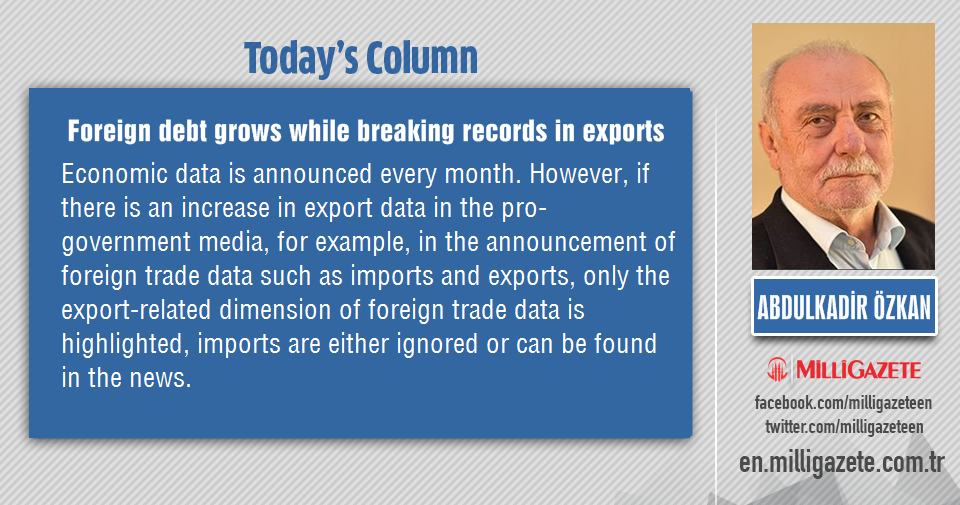 Today's Column

Foreign debt grows while breaking records in exports

Economic data is announced every month. However, if there is an increase in export data in the pro-government media, for example, in the announcement of foreign trade data such as imports and exports, only the export-related dimension of foreign trade data is highlighted, imports are either ignored or can be found in the news.

ABDULKADİR ÖZKAN

MİLLİGAZETE

facebook.com/milligazeteen
twitter.com/milligazeteen
en.milligazete.com.tr